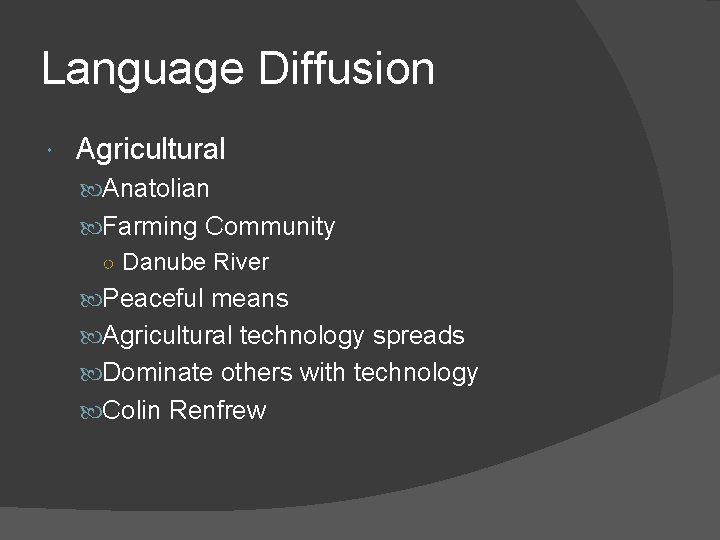 Language Diffusion

Agricultural

Anatolian

Farming Community

Danube River

Peaceful means

Agricultural technology spreads

Dominate others with technology

Colin Renfrew